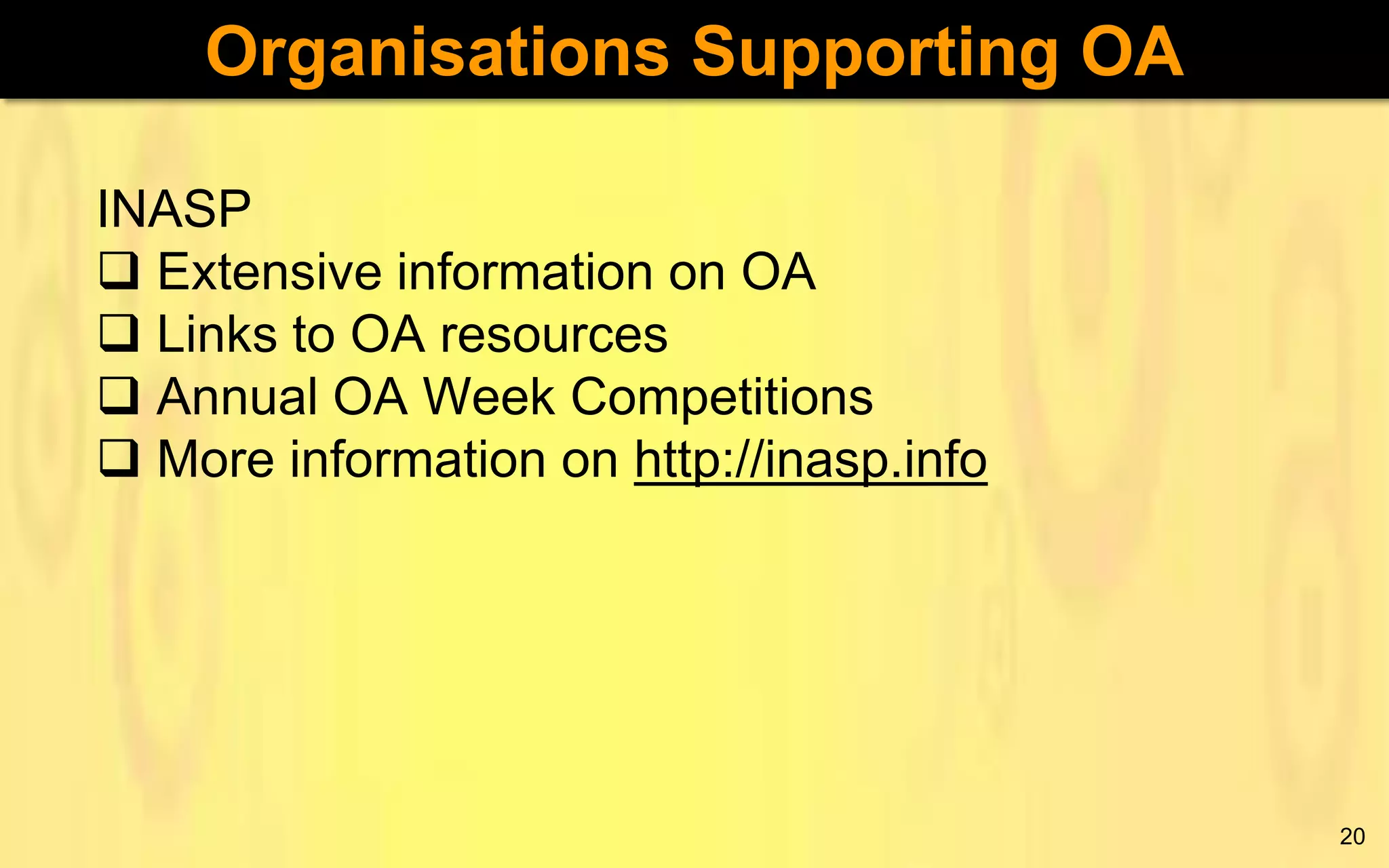 Organisations Supporting OA

INASP
❑ Extensive information on OA
❑ Links to OA resources
❑ Annual OA Week Competitions
❑ More information on http://inasp.info

20